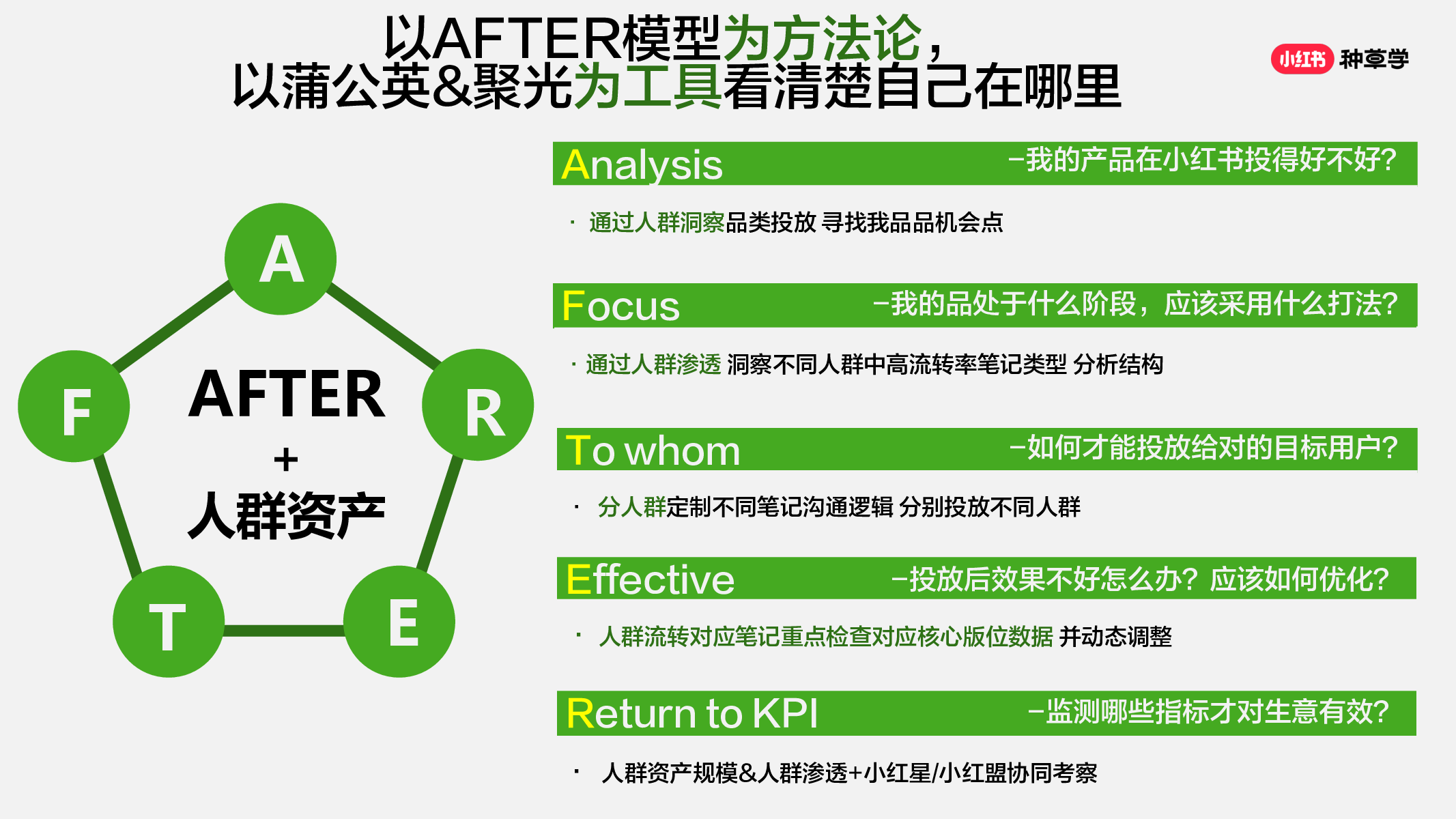 以AFTER模型为方法论，
以蒲公英&聚光为工具看清楚自己在哪里

小红书 种草学

A

F

R

T

E

AFTER
+
人群资产

Analysis –我的产品在小红书投得好不好?

· 通过人群洞察品类投放 寻找我品品机会点

Focus –我的品处于什么阶段，应该采用什么打法?

· 通过人群渗透 洞察不同人群中高流转率笔记类型 分析结构

To whom –如何才能投放给对的目标用户?

· 分人群定制不同笔记沟通逻辑 分别投放不同人群

Effective –投放后效果不好怎么办？应该如何优化?

· 人群流转对应笔记重点检查对应核心版位数据 并动态调整

Return to KPI –监测哪些指标才对生意有效?

· 人群资产规模&人群渗透+小红星/小红盟协同考察